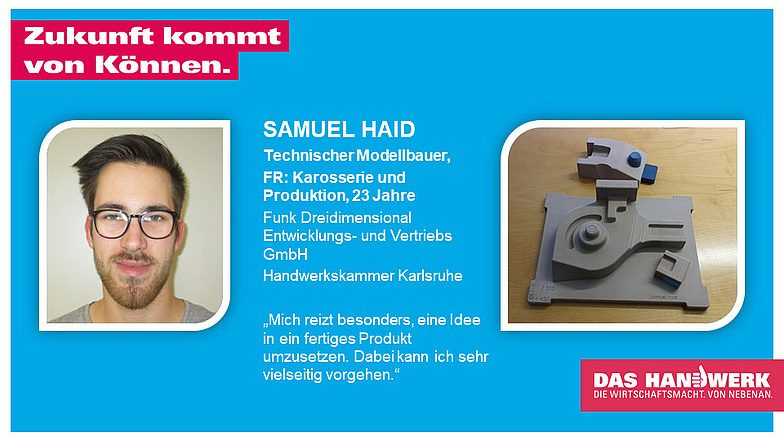 Zukunft kommt von Können.

SAMUEL HAID

Technischer Modellbauer, FR: Karosserie und Produktion, 23 Jahre

Funk Dreidimensional Entwicklungs- und Vertriebs GmbH

Handwerkskammer Karlsruhe

„Mich reizt besonders, eine Idee in ein fertiges Produkt umzusetzen. Dabei kann ich sehr vielseitig vorgehen.“

DAS HANDWERK
DIE WIRTSCHAFTSMACHT. VON NEBENAN.